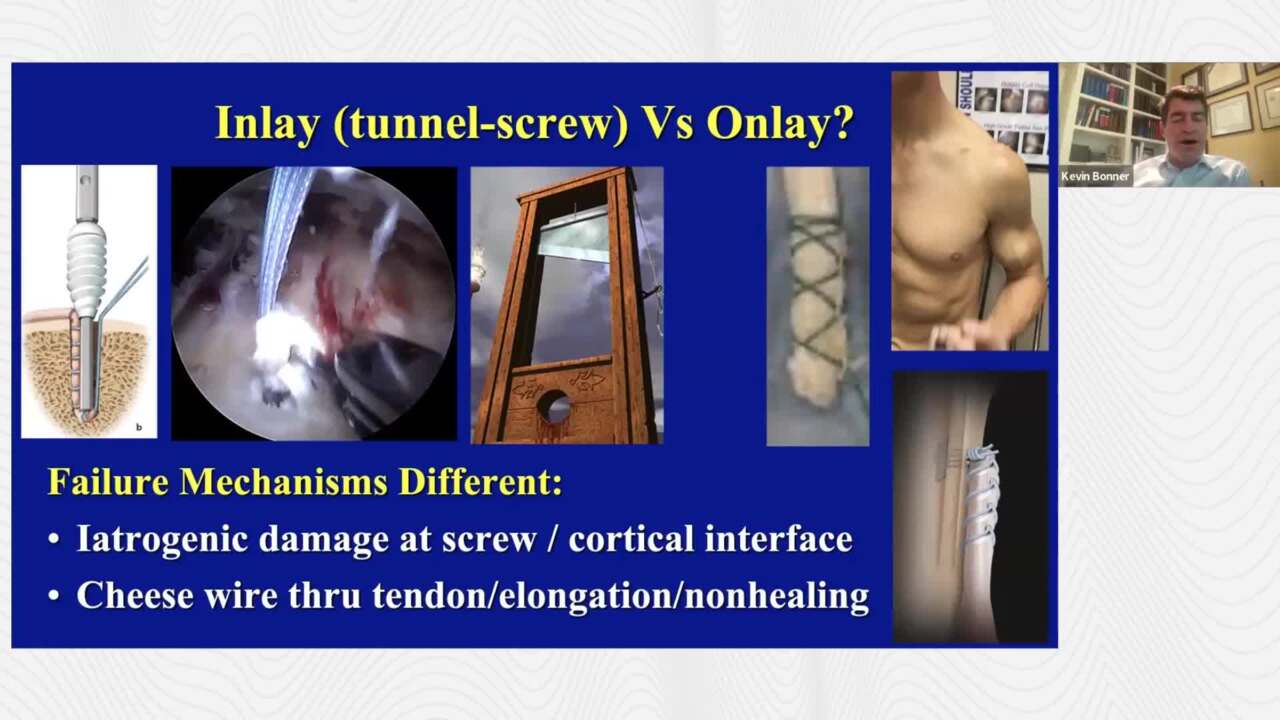 Inlay (tunnel-screw) Vs Onlay?

b

Failure Mechanisms Different:
• Iatrogenic damage at screw / cortical interface
• Cheese wire thru tendon/elongation/nonhealing

Kevin Bonner